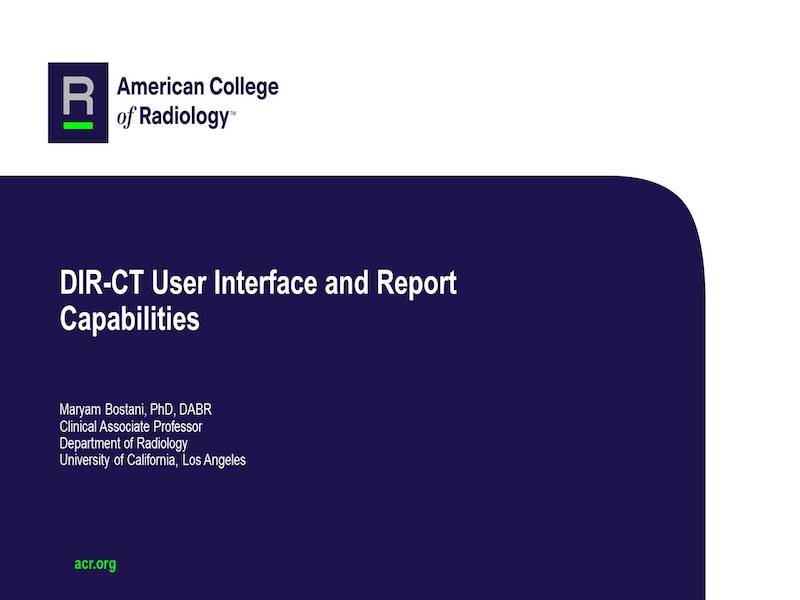 R

American College of Radiology™

DIR-CT User Interface and Report Capabilities

Maryam Bostani, PhD, DABR
Clinical Associate Professor
Department of Radiology
University of California, Los Angeles

acr.org